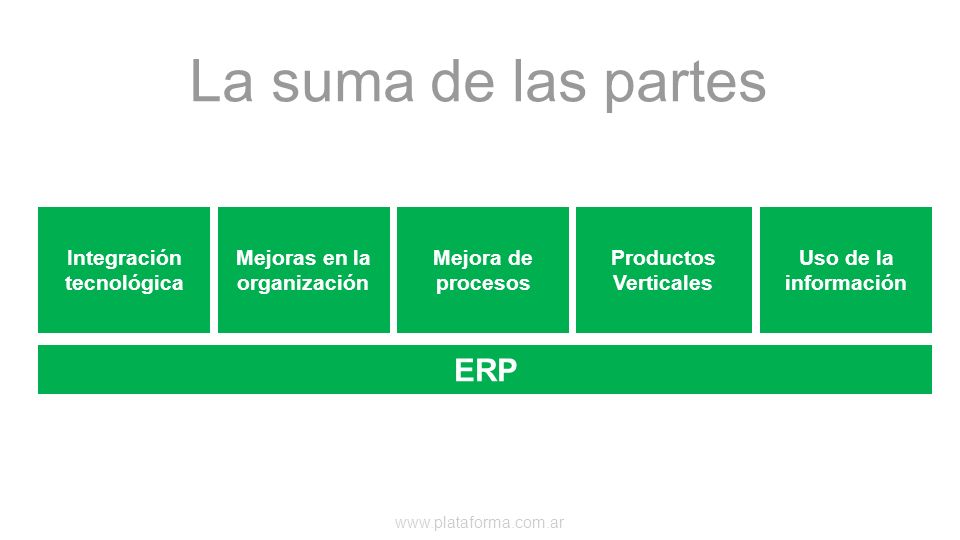 La suma de las partes

Integración tecnológica

Mejoras en la organización

Mejora de procesos

Productos Verticales

Uso de la información

ERP

www.plataforma.com.ar